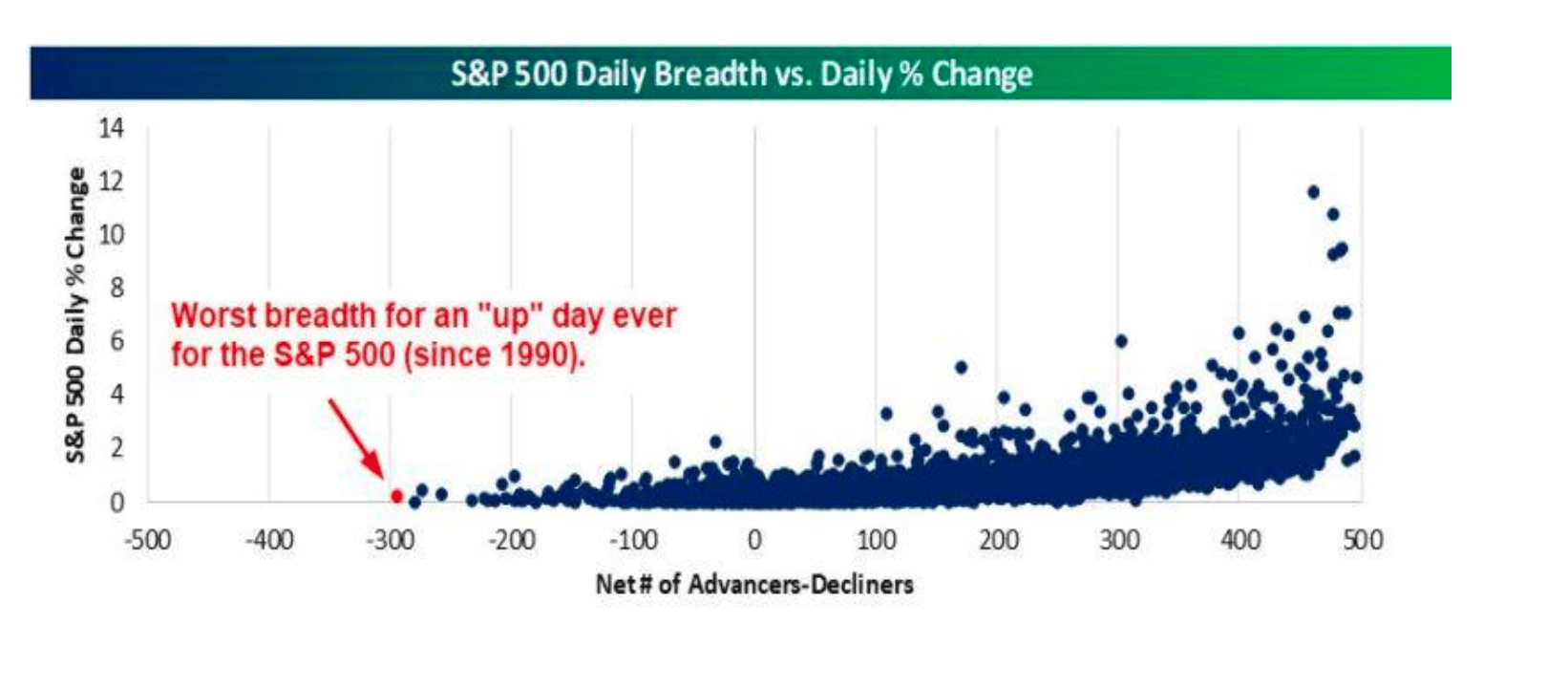 S&P 500 Daily Breadth vs. Daily % Change

S&P 500 Daily % Change

14
12
10
8
6
4
2
0

Worst breadth for an "up" day ever for the S&P 500 (since 1990).

-500 -400 -300 -200 -100 0 100 200 300 400 500

Net # of Advancers-Decliners